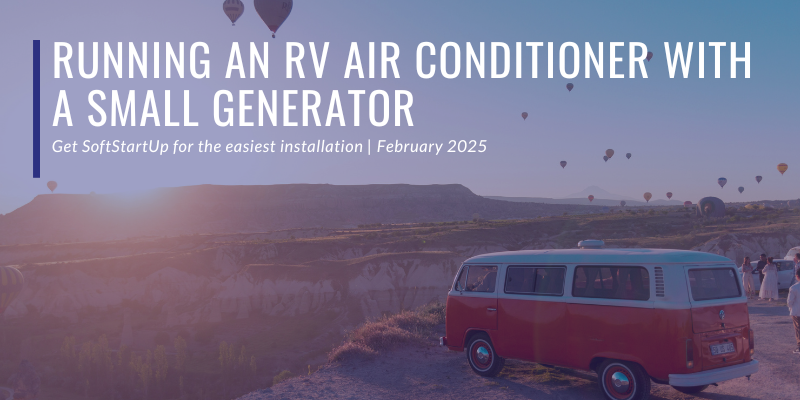 RUNNING AN RV AIR CONDITIONER WITH A SMALL GENERATOR

Get SoftStartUp for the easiest installation | February 2025